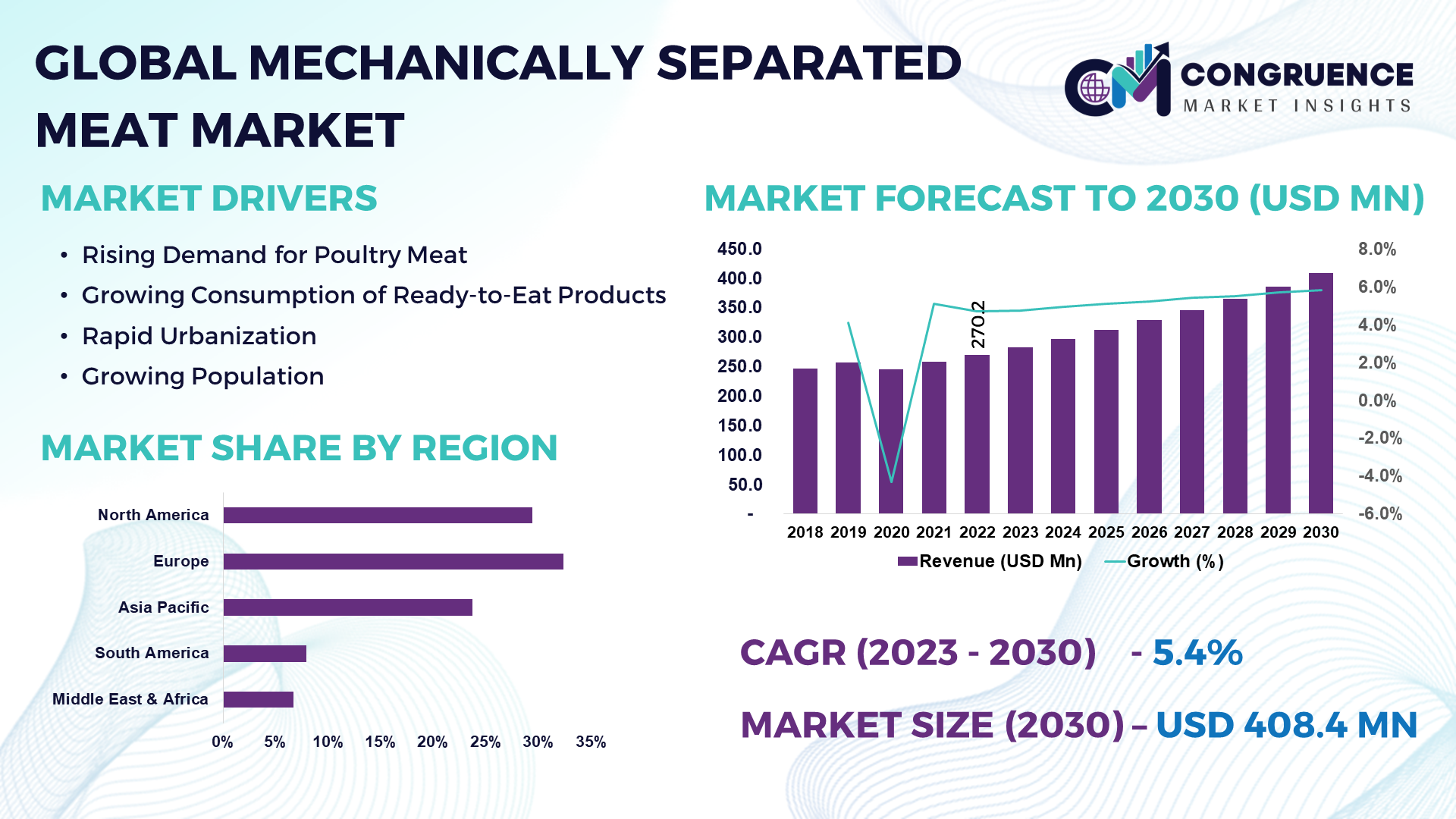 GLOBAL MECHANICALLY SEPARATED MEAT MARKET

CONGRUENCE MARKET INSIGHTS

MARKET DRIVERS

• Rising Demand for Poultry Meat
• Growing Consumption of Ready-to-Eat Products
• Rapid Urbanization
• Growing Population

MARKET SHARE BY REGION

North America
Europe
Asia Pacific
South America
Middle East & Africa

0% 5% 10% 15% 20% 25% 30% 35%

MARKET FORECAST TO 2030 (USD MN)

450.0
400.0
350.0
300.0
250.0
200.0
150.0
100.0
50.0
-

8.0%
6.0%
4.0%
2.0%
0.0%
-2.0%
-4.0%
-6.0%

270.2

2018 2019 2020 2021 2022 2023 2024 2025 2026 2027 2028 2029 2030

Revenue (USD Mn) Growth (%)

CAGR (2023 - 2030) - 5.4%

MARKET SIZE (2030) – USD 408.4 MN